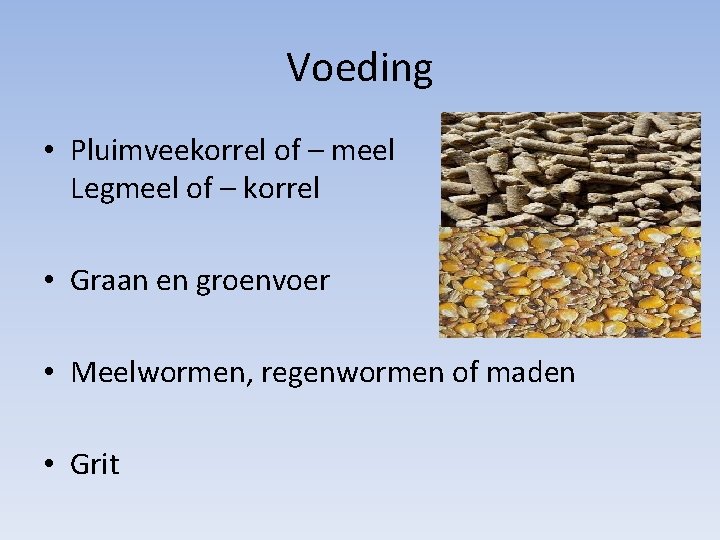 Voeding

• Pluimveekorrel of – meel
Legmeel of – korrel

• Graan en groenvoer

• Meelwormen, regenwormen of maden

• Grit